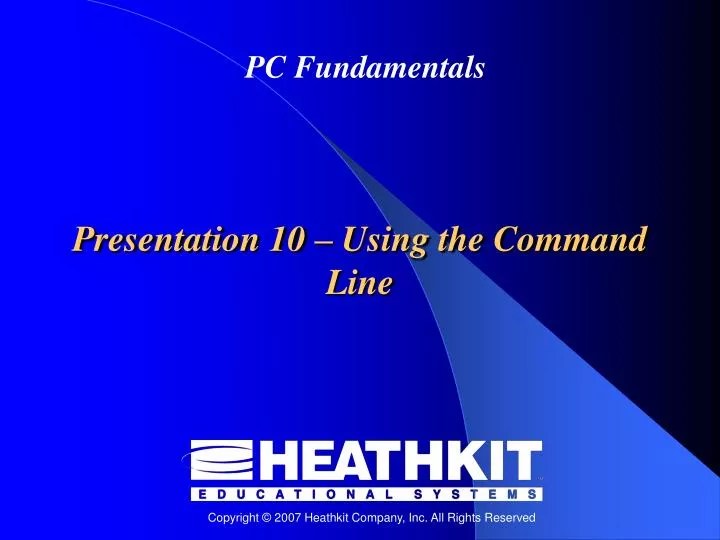 PC Fundamentals

Presentation 10 – Using the Command Line

HEATHKIT
EDUCATIONAL SYSTEMS

Copyright © 2007 Heathkit Company, Inc. All Rights Reserved